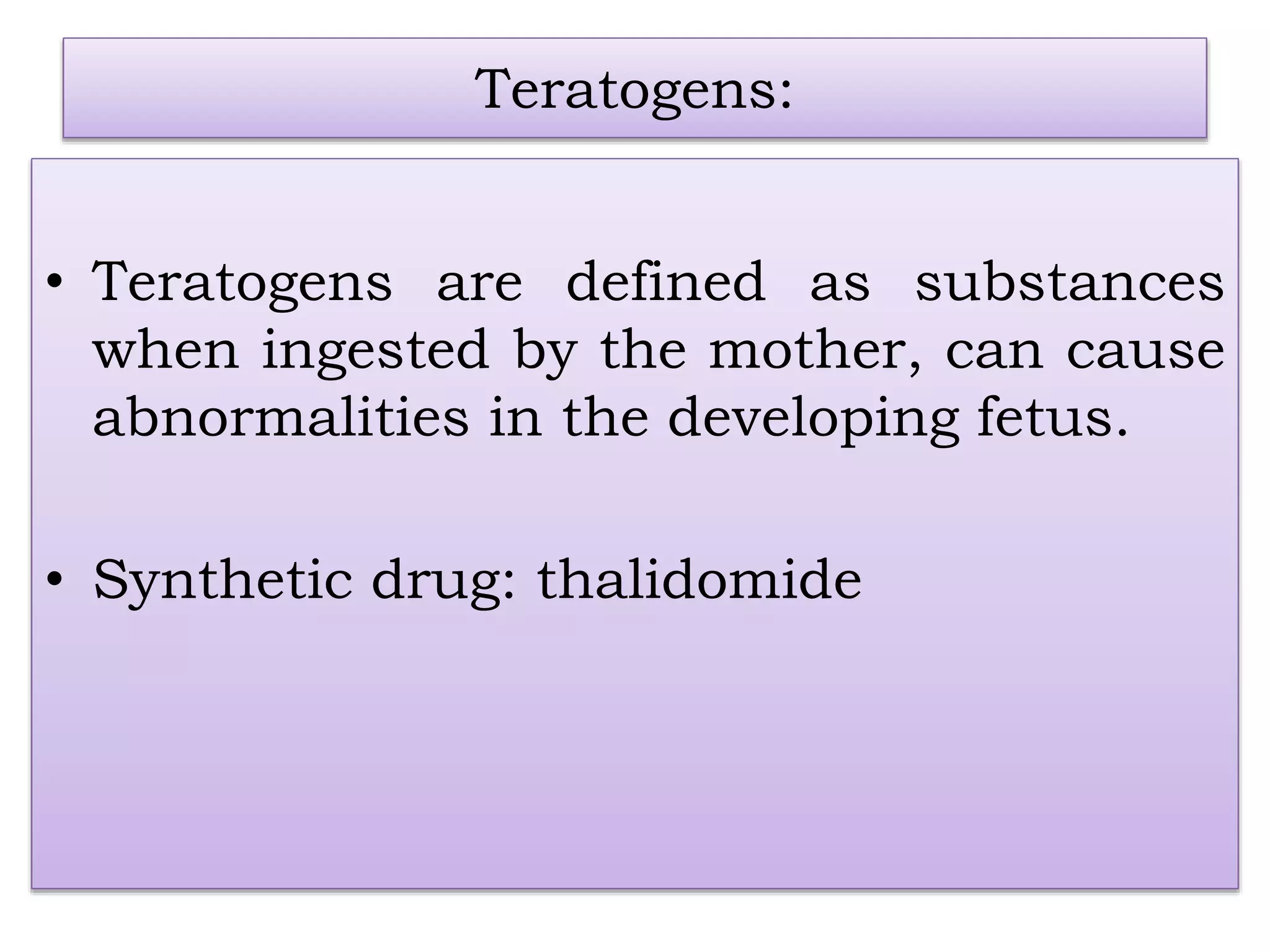 Teratogens:

• Teratogens are defined as substances when ingested by the mother, can cause abnormalities in the developing fetus.

• Synthetic drug: thalidomide